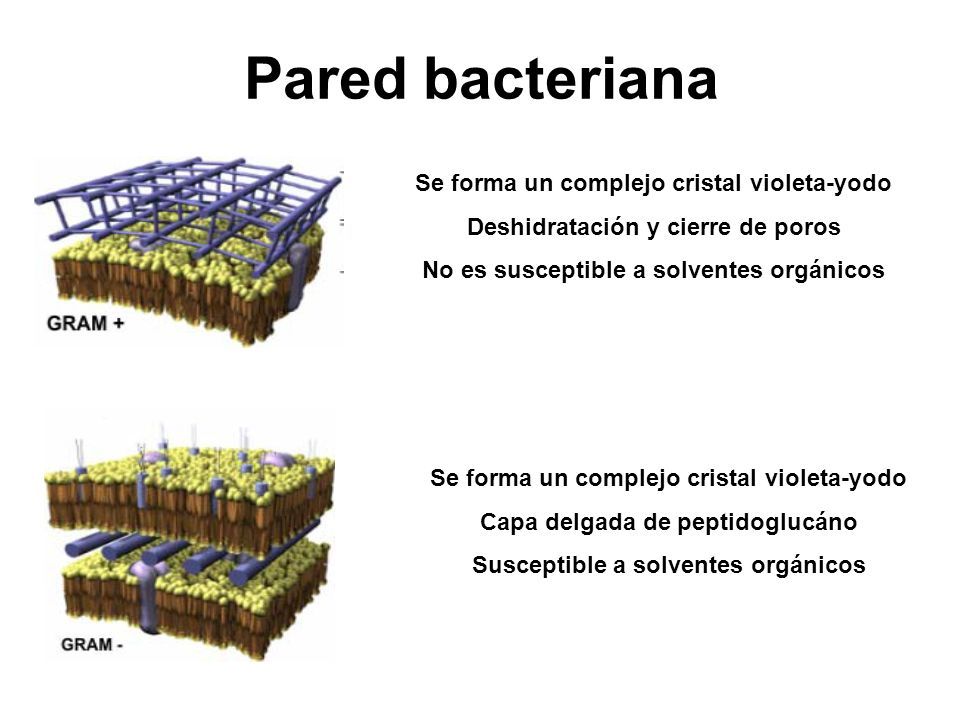 Pared bacteriana

GRAM +

Se forma un complejo cristal violeta-yodo

Deshidratación y cierre de poros

No es susceptible a solventes orgánicos

GRAM -

Se forma un complejo cristal violeta-yodo

Capa delgada de peptidoglucáno

Susceptible a solventes orgánicos